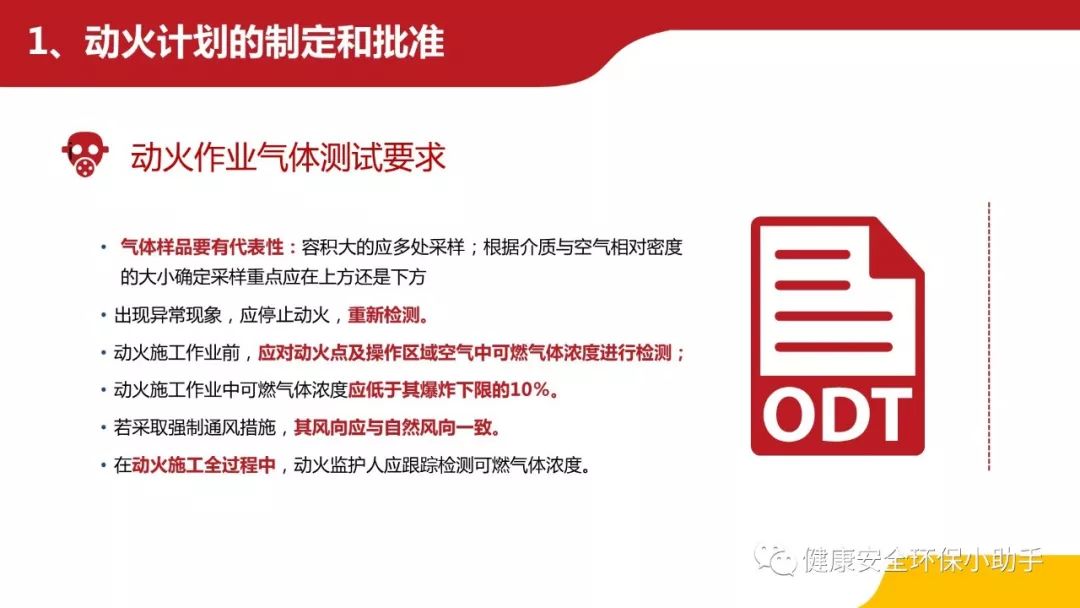 1、动火计划的制定和批准

动火作业气体测试要求

• 气体样品要有代表性：容积大的应多处采样；根据介质与空气相对密度的大小确定采样重点应在上方还是下方

• 出现异常现象，应停止动火，重新检测。

• 动火施工作业前，应对动火点及操作区域空气中可燃气体浓度进行检测；

• 动火施工作业中可燃气体浓度应低于其爆炸下限的10%。

• 若采取强制通风措施，其风向应与自然风向一致。

• 在动火施工全过程中，动火监护人应跟踪检测可燃气体浓度。

ODT

健康安全环保小助手